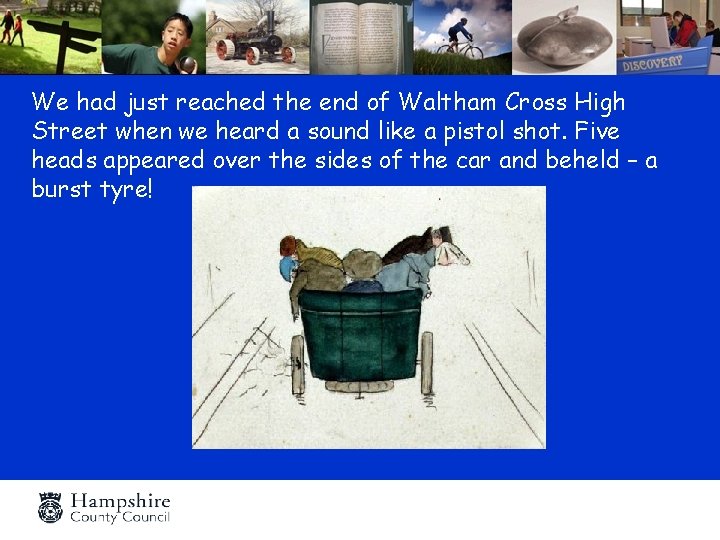 DISCOVERY

We had just reached the end of Waltham Cross High Street when we heard a sound like a pistol shot. Five heads appeared over the sides of the car and beheld – a burst tyre!

Hampshire
County Council